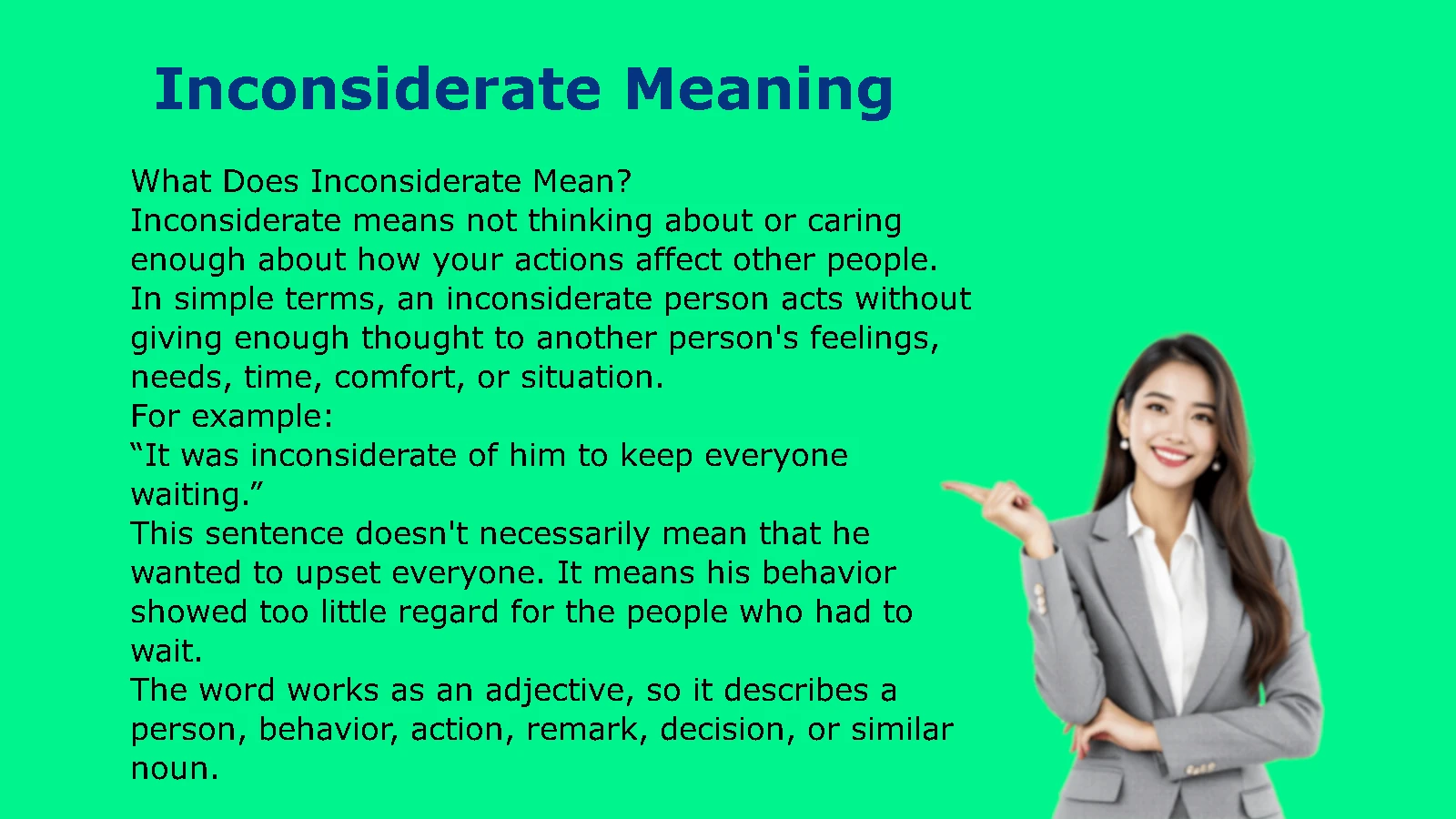 Inconsiderate Meaning

What Does Inconsiderate Mean?
Inconsiderate means not thinking about or caring enough about how your actions affect other people. In simple terms, an inconsiderate person acts without giving enough thought to another person's feelings, needs, time, comfort, or situation.
For example:
“It was inconsiderate of him to keep everyone waiting.”
This sentence doesn't necessarily mean that he wanted to upset everyone. It means his behavior showed too little regard for the people who had to wait.
The word works as an adjective, so it describes a person, behavior, action, remark, decision, or similar noun.